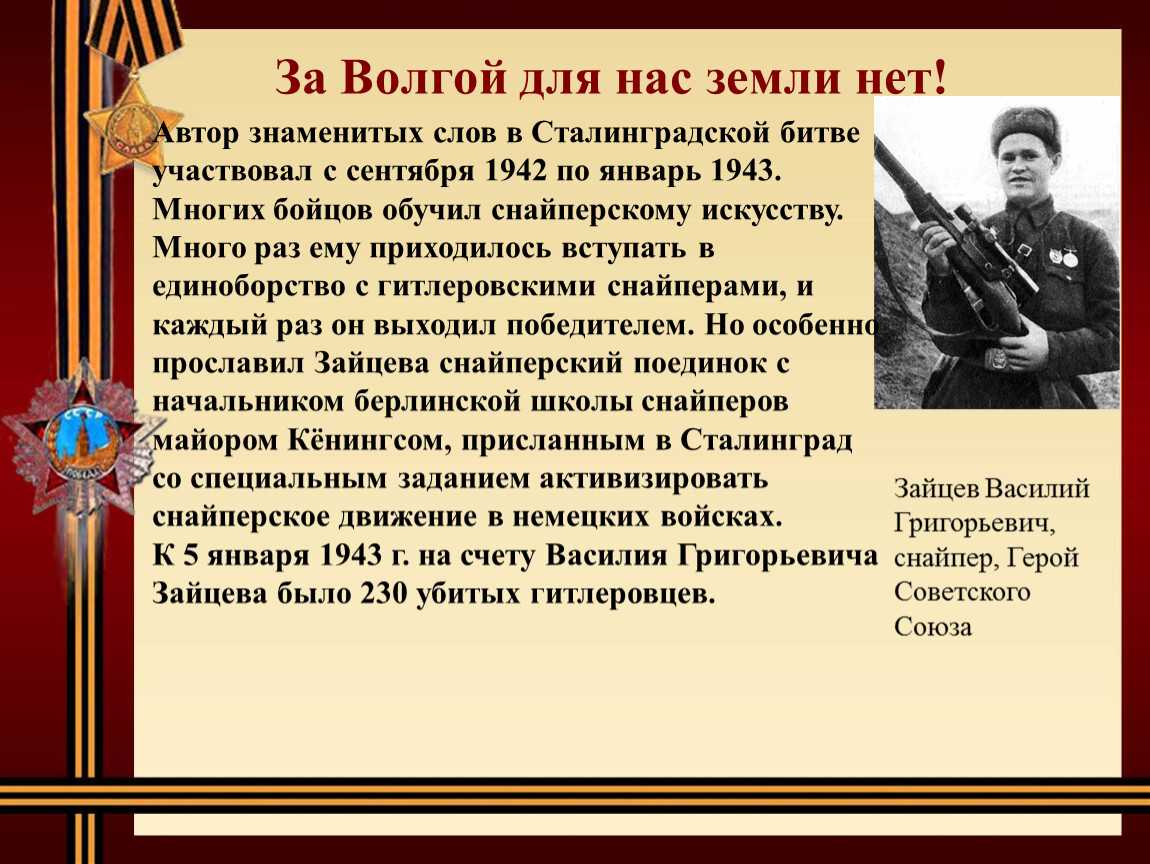 За Волгой для нас земли нет!

Автор знаменитых слов в Сталинградской битве участвовал с сентября 1942 по январь 1943. Многих бойцов обучил снайперскому искусству. Много раз ему приходилось вступать в единоборство с гитлеровскими снайперами, и каждый раз он выходил победителем. Но особенно прославил Зайцева снайперский поединок с начальником берлинской школы снайперов майором Кёнингсом, присланным в Сталинград со специальным заданием активизировать снайперское движение в немецких войсках.
К 5 января 1943 г. на счету Василия Григорьевича Зайцева было 230 убитых гитлеровцев.

Зайцев Василий Григорьевич, снайпер, Герой Советского Союза